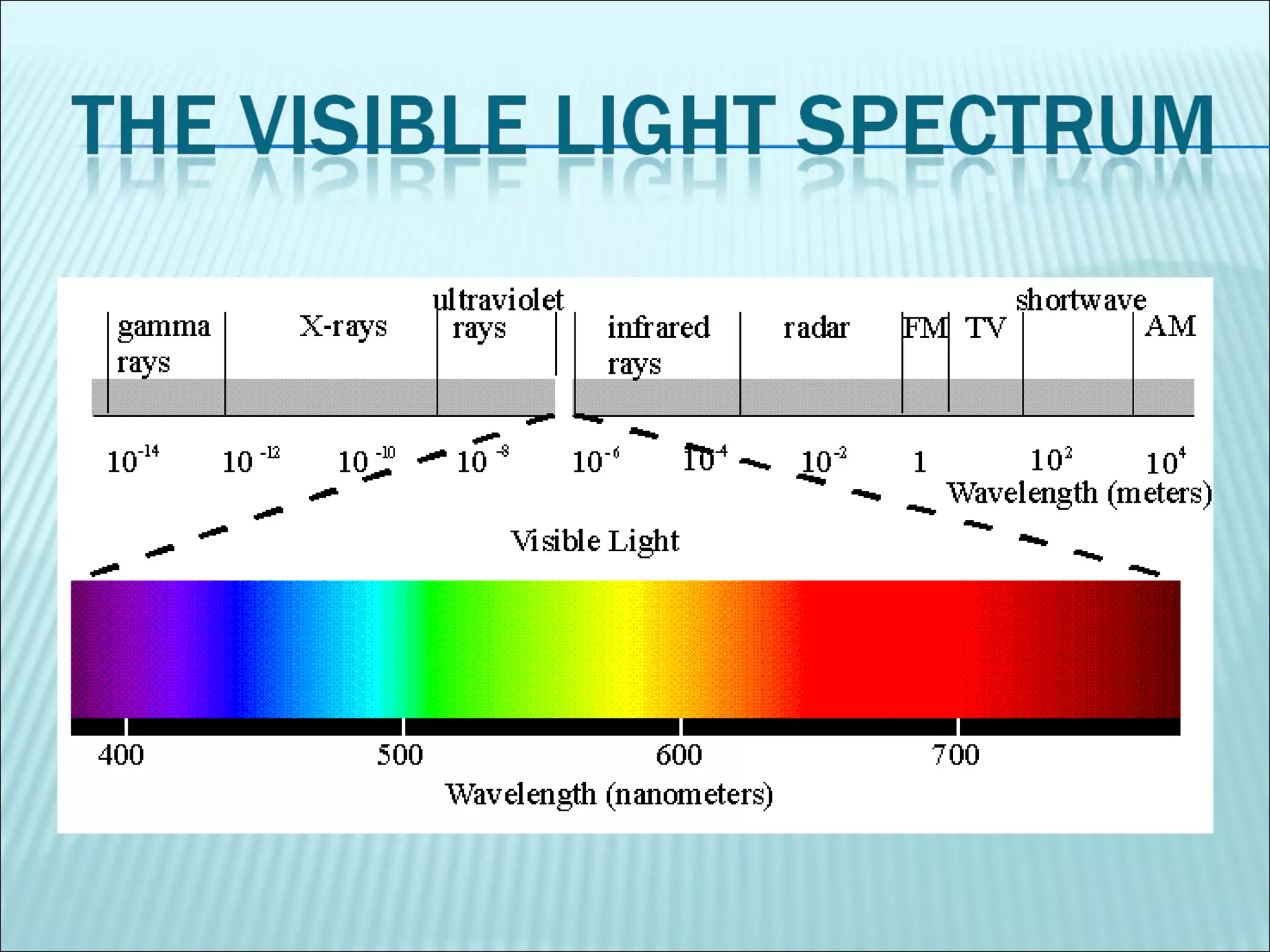 THE VISIBLE LIGHT SPECTRUM

gamma rays
X-rays
ultraviolet rays
infrared rays
radar
FM
TV
shortwave
AM

$10^{-14}$ $10^{-12}$ $10^{-10}$ $10^{-8}$ $10^{-6}$ $10^{-4}$ $10^{-2}$ $1$ $10^{2}$ $10^{4}$
Wavelength (meters)

Visible Light

400 500 600 700
Wavelength (nanometers)